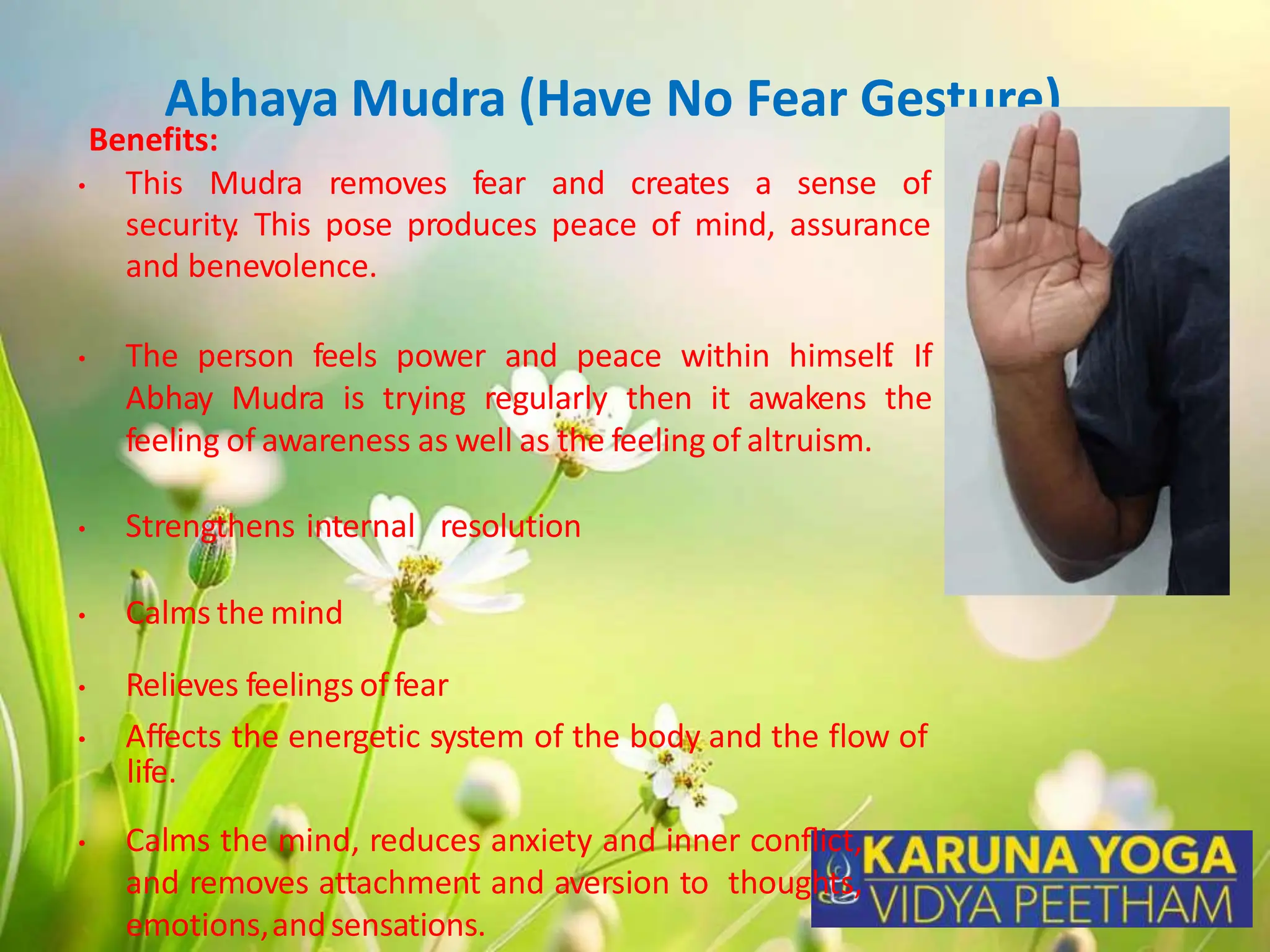 Abhaya Mudra (Have No Fear Gesture)

Benefits:

• This Mudra removes fear and creates a sense of security. This pose produces peace of mind, assurance and benevolence.

• The person feels power and peace within himself. If Abhay Mudra is trying regularly then it awakens the feeling of awareness as well as the feeling of altruism.

• Strengthens internal resolution

• Calms the mind

• Relieves feelings of fear

• Affects the energetic system of the body and the flow of life.

• Calms the mind, reduces anxiety and inner conflict, and removes attachment and aversion to thoughts, emotions, and sensations.

KARUNA YOGA
VIDYA PEETHAM